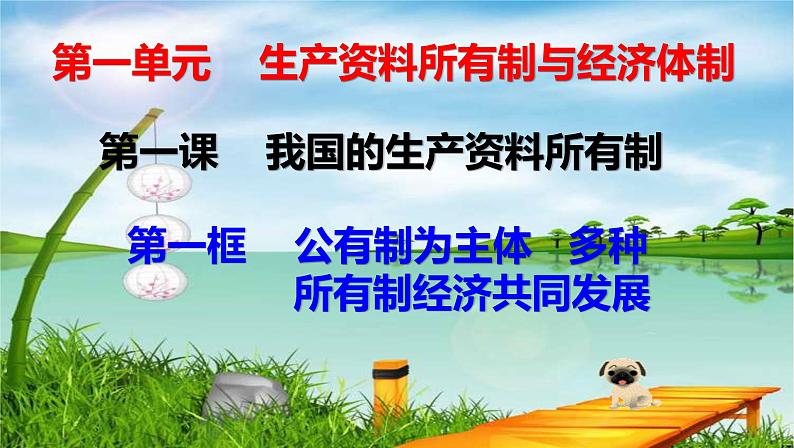 第一单元　生产资料所有制与经济体制

第一课　我国的生产资料所有制

第一框　公有制为主体　多种所有制经济共同发展